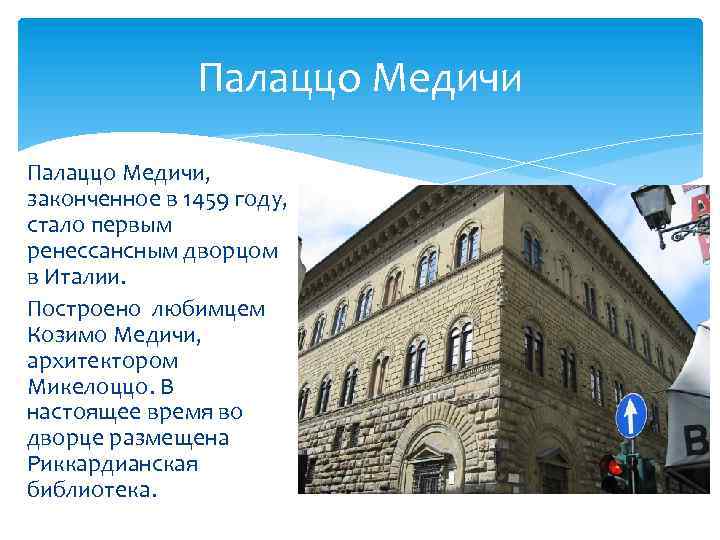 Палаццо Медичи

Палаццо Медичи, законченное в 1459 году, стало первым ренессансным дворцом в Италии.

Построено любимцем Козимо Медичи, архитектором Микелоццо. В настоящее время во дворце размещена Риккардианская библиотека.

B